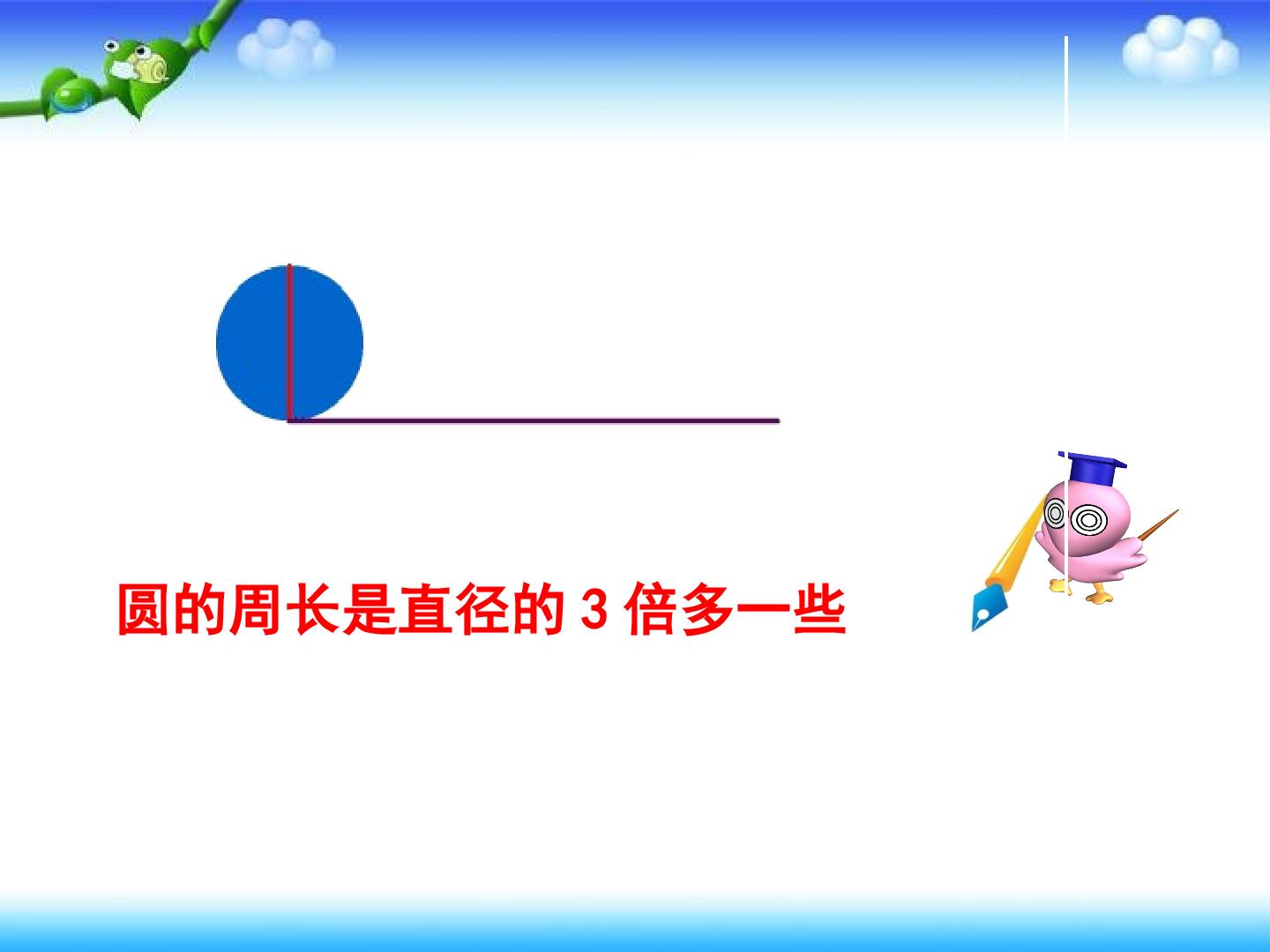 圆的周长是直径的 3 倍多一些